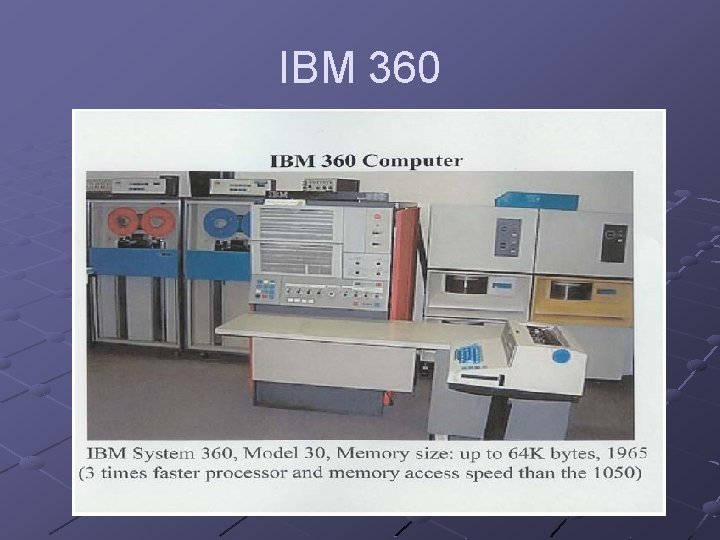 IBM 360

IBM 360 Computer

IBM

IBM System 360, Model 30, Memory size: up to 64K bytes, 1965 (3 times faster processor and memory access speed than the 1050)